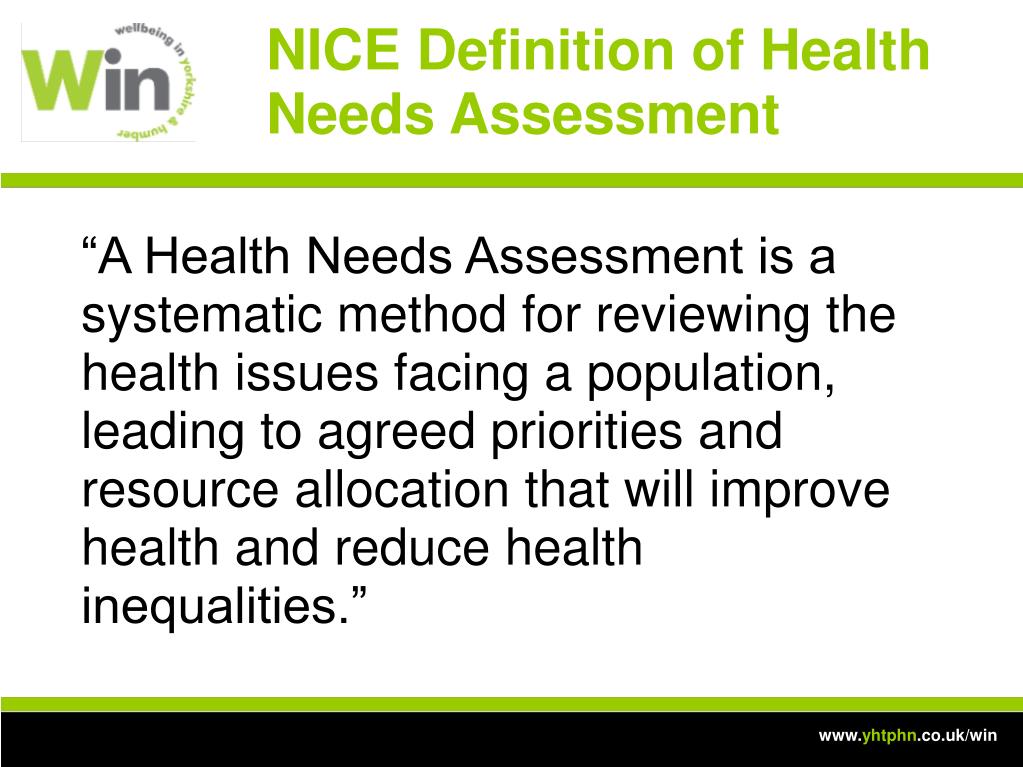 Win
wellbeing in yorkshire & humber

NICE Definition of Health Needs Assessment

“A Health Needs Assessment is a systematic method for reviewing the health issues facing a population, leading to agreed priorities and resource allocation that will improve health and reduce health inequalities.”

www.yhtphn.co.uk/win